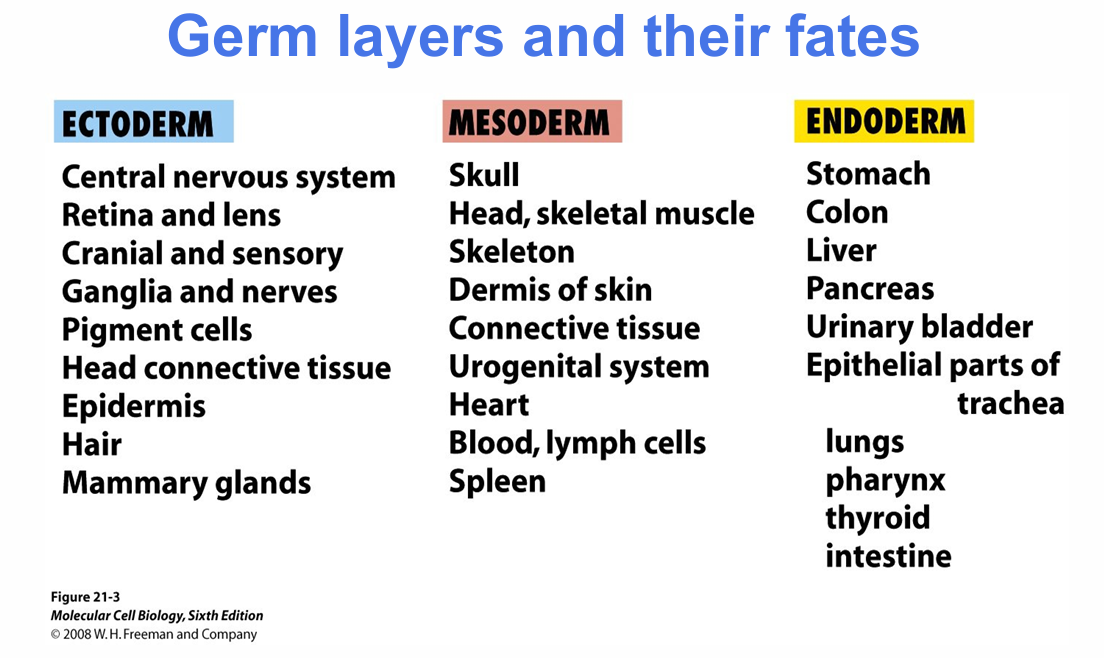 Germ layers and their fates

ECTODERM

Central nervous system
Retina and lens
Cranial and sensory
Ganglia and nerves
Pigment cells
Head connective tissue
Epidermis
Hair
Mammary glands

MESODERM

Skull
Head, skeletal muscle
Skeleton
Dermis of skin
Connective tissue
Urogenital system
Heart
Blood, lymph cells
Spleen

ENDODERM

Stomach
Colon
Liver
Pancreas
Urinary bladder
Epithelial parts of
trachea
lungs
pharynx
thyroid
intestine

Figure 21-3
Molecular Cell Biology, Sixth Edition
© 2008 W. H. Freeman and Company